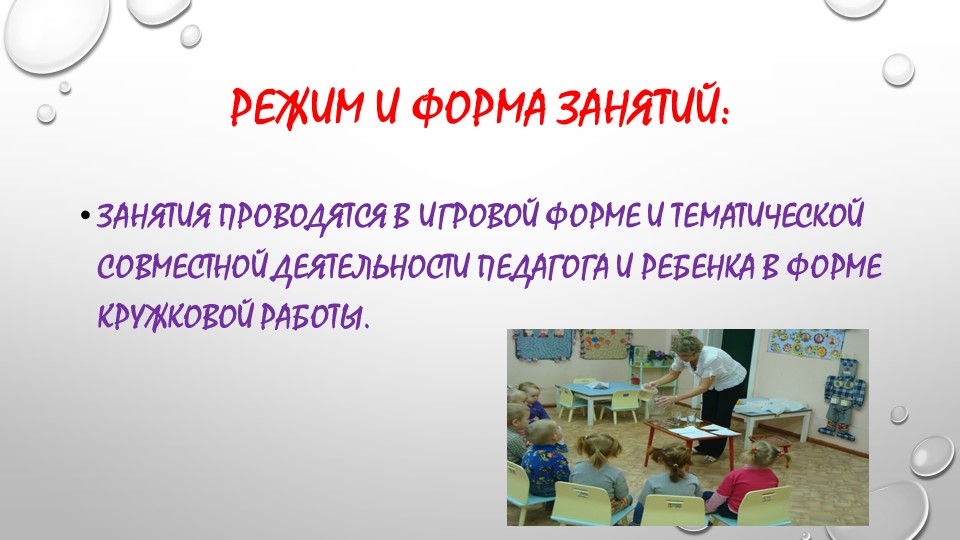 РЕЖИМ И ФОРМА ЗАНЯТИЙ:

• ЗАНЯТИЯ ПРОВОДЯТСЯ В ИГРОВОЙ ФОРМЕ И ТЕМАТИЧЕСКОЙ СОВМЕСТНОЙ ДЕЯТЕЛЬНОСТИ ПЕДАГОГА И РЕБЕНКА В ФОРМЕ КРУЖКОВОЙ РАБОТЫ.